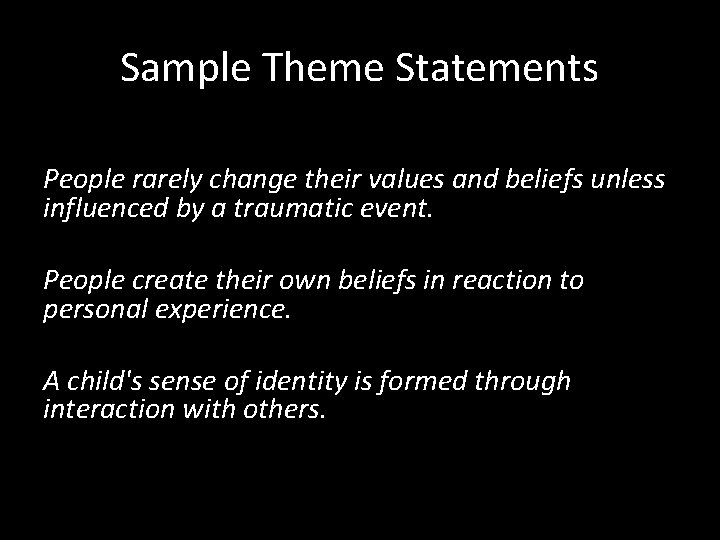 Sample Theme Statements

People rarely change their values and beliefs unless influenced by a traumatic event.

People create their own beliefs in reaction to personal experience.

A child's sense of identity is formed through interaction with others.